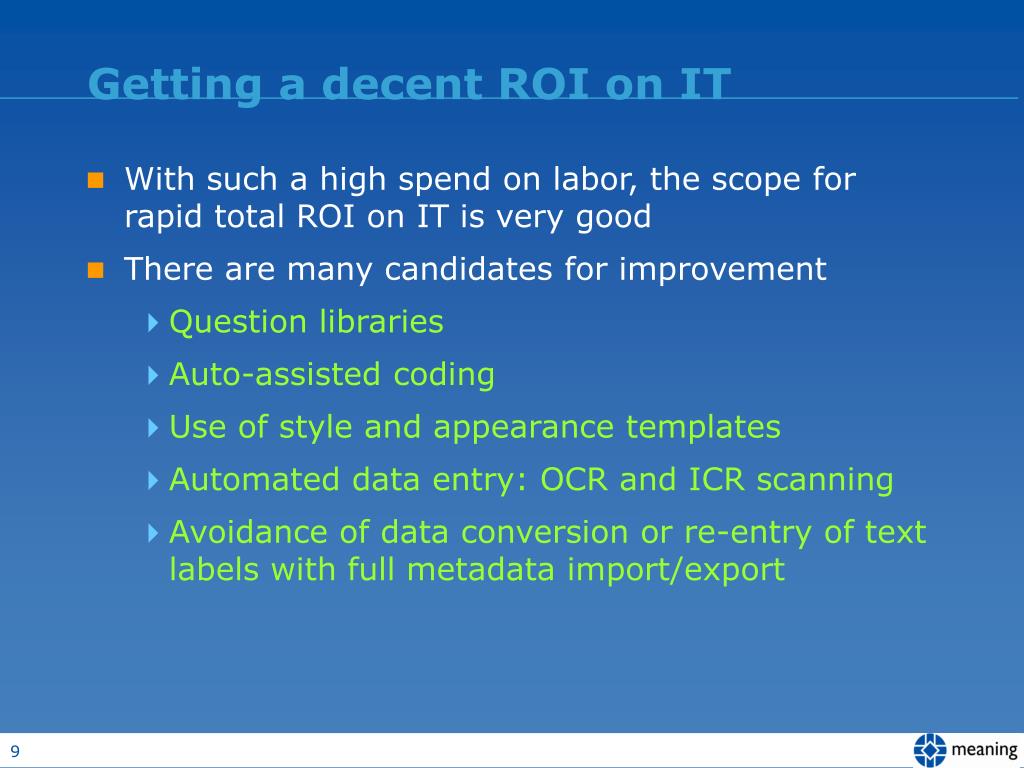 Getting a decent ROI on IT

With such a high spend on labor, the scope for rapid total ROI on IT is very good

There are many candidates for improvement

Question libraries

Auto-assisted coding

Use of style and appearance templates

Automated data entry: OCR and ICR scanning

Avoidance of data conversion or re-entry of text labels with full metadata import/export

9

meaning